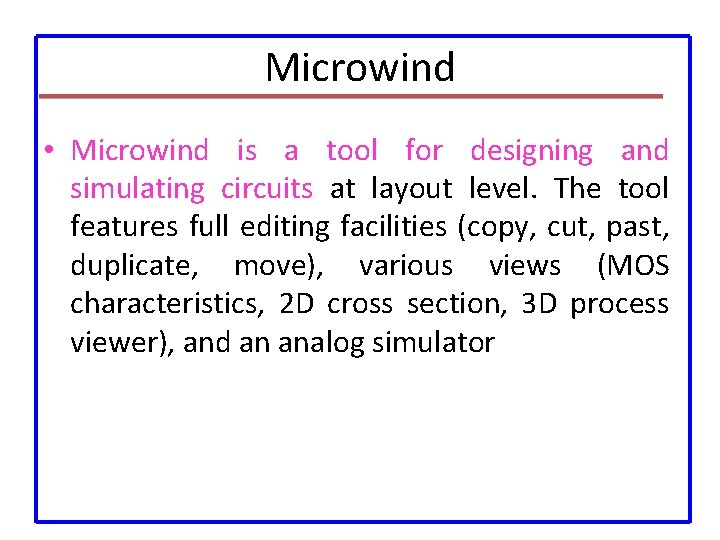 Microwind

• Microwind is a tool for designing and simulating circuits at layout level. The tool features full editing facilities (copy, cut, past, duplicate, move), various views (MOS characteristics, 2D cross section, 3D process viewer), and an analog simulator